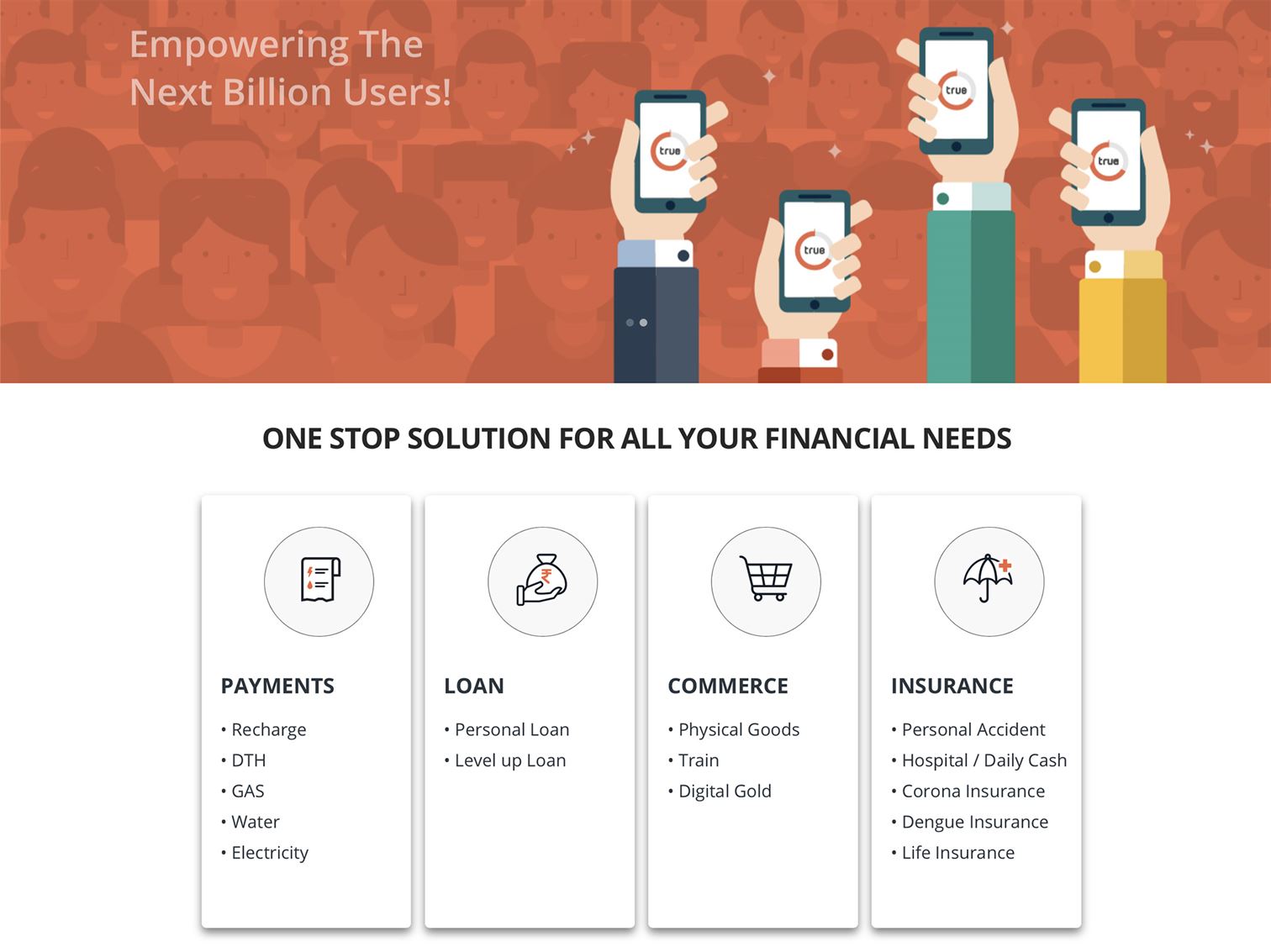 Empowering The
Next Billion Users!

true

true

true

true

ONE STOP SOLUTION FOR ALL YOUR FINANCIAL NEEDS

PAYMENTS
• Recharge
• DTH
• GAS
• Water
• Electricity

LOAN
• Personal Loan
• Level up Loan

COMMERCE
• Physical Goods
• Train
• Digital Gold

INSURANCE
• Personal Accident
• Hospital / Daily Cash
• Corona Insurance
• Dengue Insurance
• Life Insurance